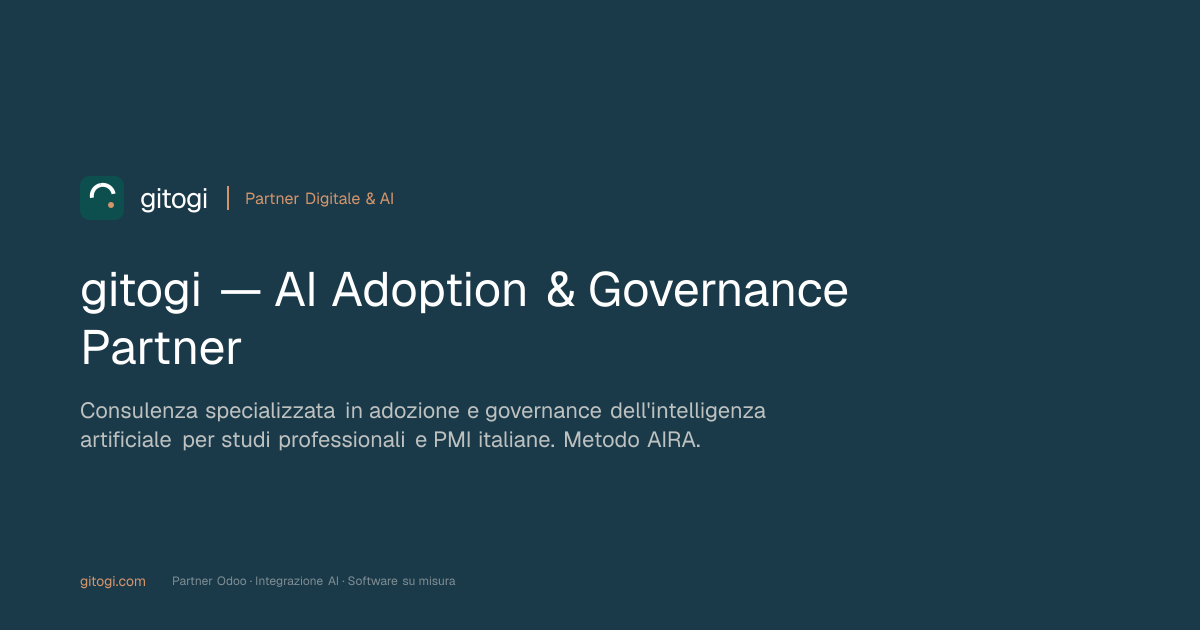 gitogi | Partner Digitale & AI

gitogi — AI Adoption & Governance Partner

Consulenza specializzata in adozione e governance dell'intelligenza artificiale per studi professionali e PMI italiane. Metodo AIRA.

gitogi.com Partner Odoo · Integrazione AI · Software su misura